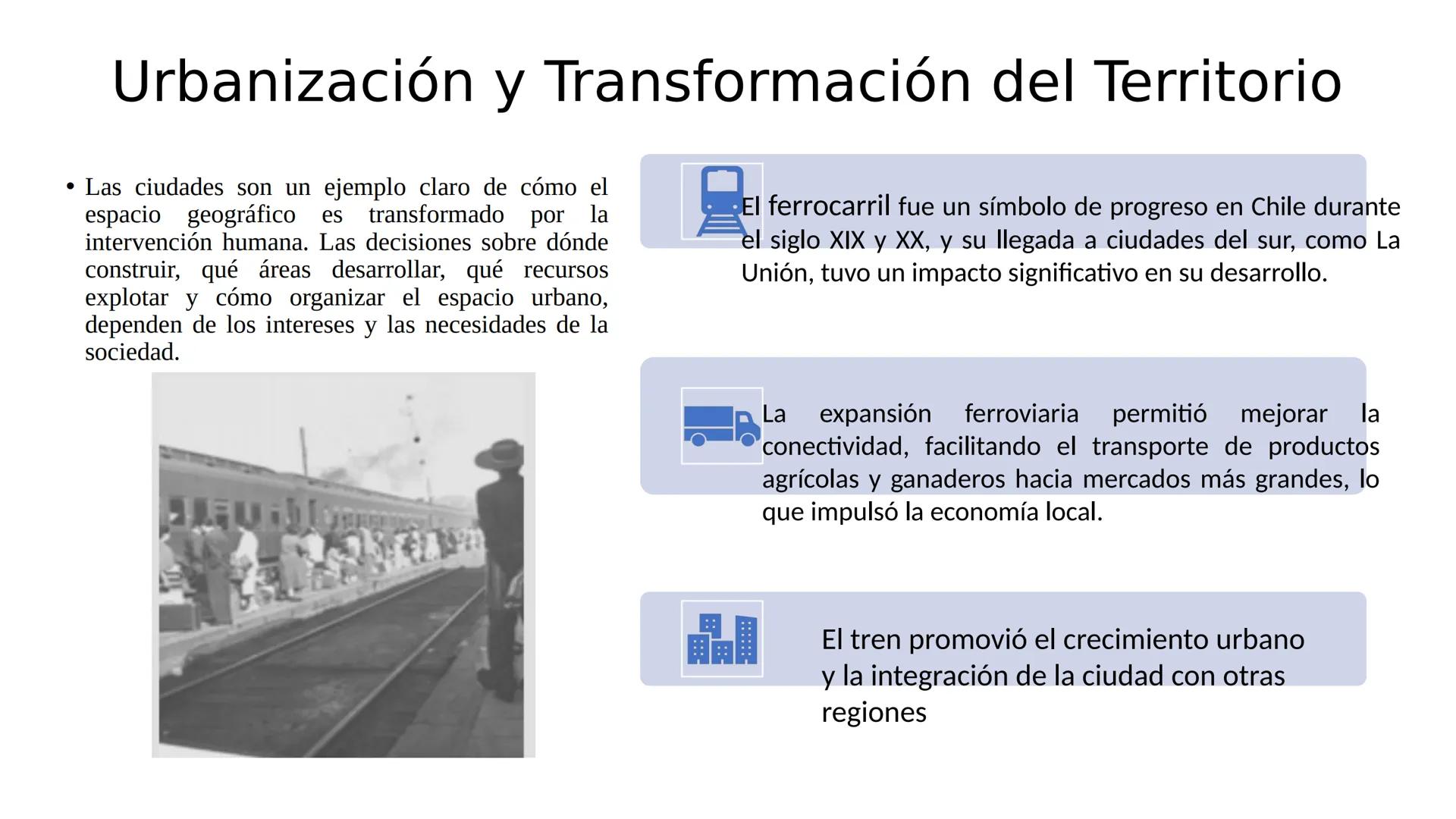 Urbanización y Transformación del Territorio

• Las ciudades son un ejemplo claro de cómo el espacio geográfico es transformado por la intervención humana. Las decisiones sobre dónde construir, qué áreas desarrollar, qué recursos explotar y cómo organizar el espacio urbano, dependen de los intereses y las necesidades de la sociedad.

El ferrocarril fue un símbolo de progreso en Chile durante el siglo XIX y XX, y su llegada a ciudades del sur, como La Unión, tuvo un impacto significativo en su desarrollo.

La expansión ferroviaria permitió mejorar la conectividad, facilitando el transporte de productos agrícolas y ganaderos hacia mercados más grandes, lo que impulsó la economía local.

El tren promovió el crecimiento urbano y la integración de la ciudad con otras regiones